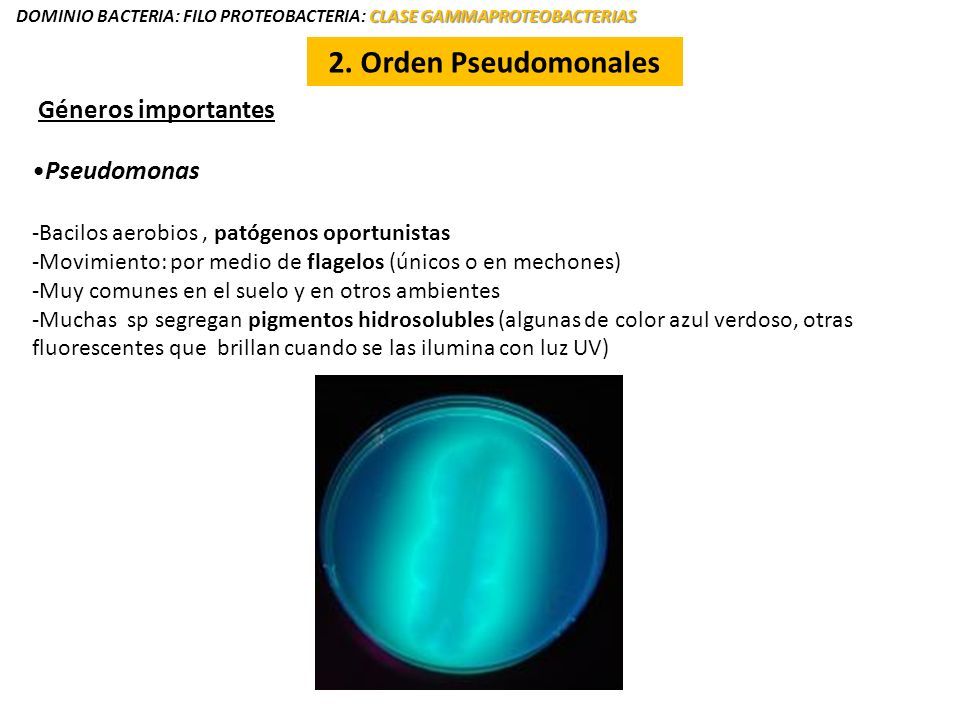 DOMINIO BACTERIA: FILO PROTEOBACTERIA: CLASE GAMMAPROTEOBACTERIAS

2. Orden Pseudomonales

Géneros importantes

•Pseudomonas

-Bacilos aerobios , patógenos oportunistas
-Movimiento: por medio de flagelos (únicos o en mechones)
-Muy comunes en el suelo y en otros ambientes
-Muchas sp segregan pigmentos hidrosolubles (algunas de color azul verdoso, otras fluorescentes que brillan cuando se las ilumina con luz UV)